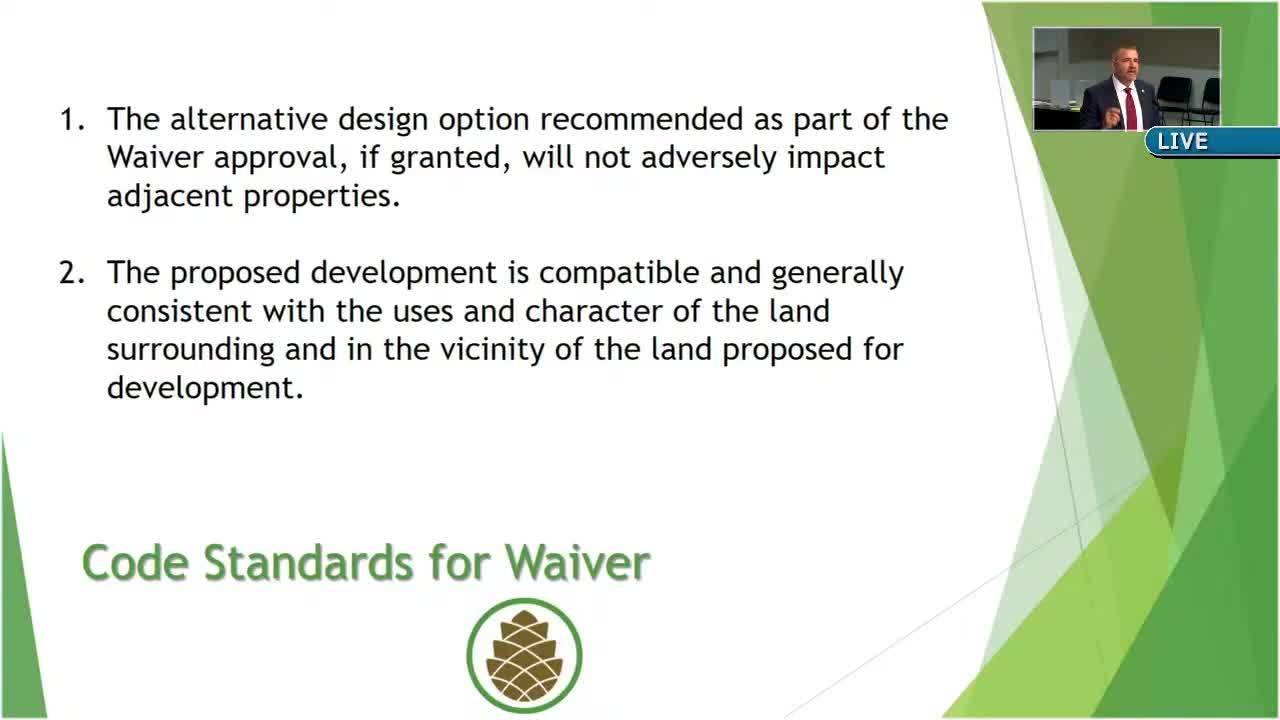 LIVE

1. The alternative design option recommended as part of the Waiver approval, if granted, will not adversely impact adjacent properties.

2. The proposed development is compatible and generally consistent with the uses and character of the land surrounding and in the vicinity of the land proposed for development.

Code Standards for Waiver